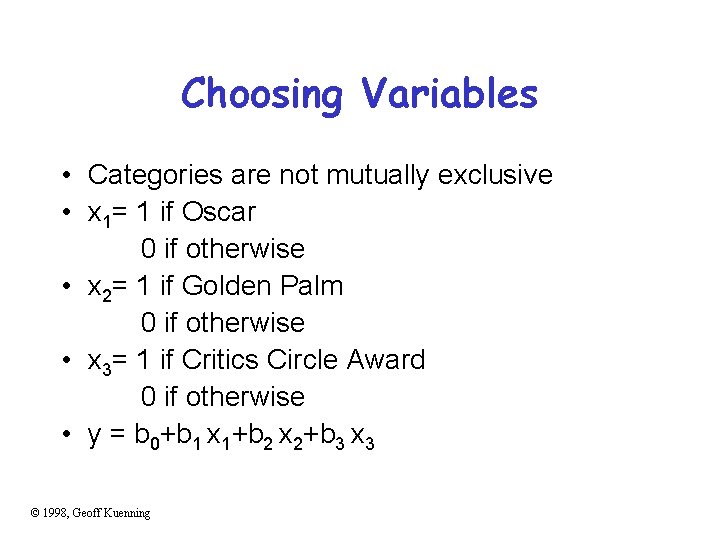 Choosing Variables

• Categories are not mutually exclusive
• $x_1$= 1 if Oscar
0 if otherwise
• $x_2$= 1 if Golden Palm
0 if otherwise
• $x_3$= 1 if Critics Circle Award
0 if otherwise
• $y = b_0+b_1 x_1+b_2 x_2+b_3 x_3$

© 1998, Geoff Kuenning